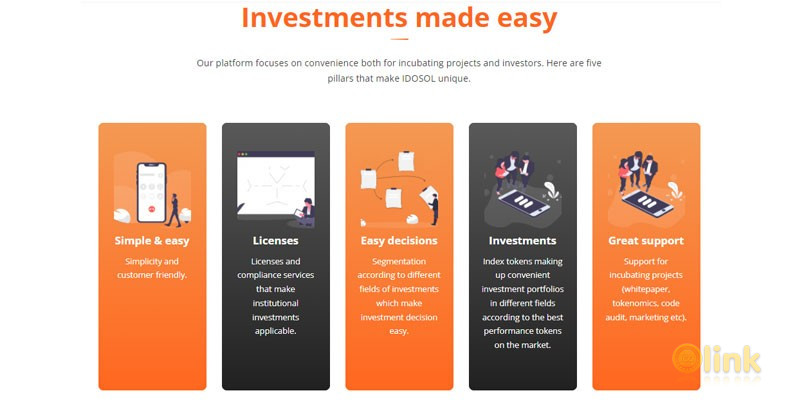 Investments made easy

Our platform focuses on convenience both for incubating projects and investors. Here are five pillars that make IDOSOL unique.

Simple & easy

Simplicity and customer friendly.

Licenses

Licenses and compliance services that make institutional investments applicable.

Easy decisions

Segmentation according to different fields of investments which make investment decision easy.

Investments

Index tokens making up convenient investment portfolios in different fields according to the best performance tokens on the market.

Great support

Support for incubating projects (whitepaper, tokenomics, code audit, marketing etc).

link